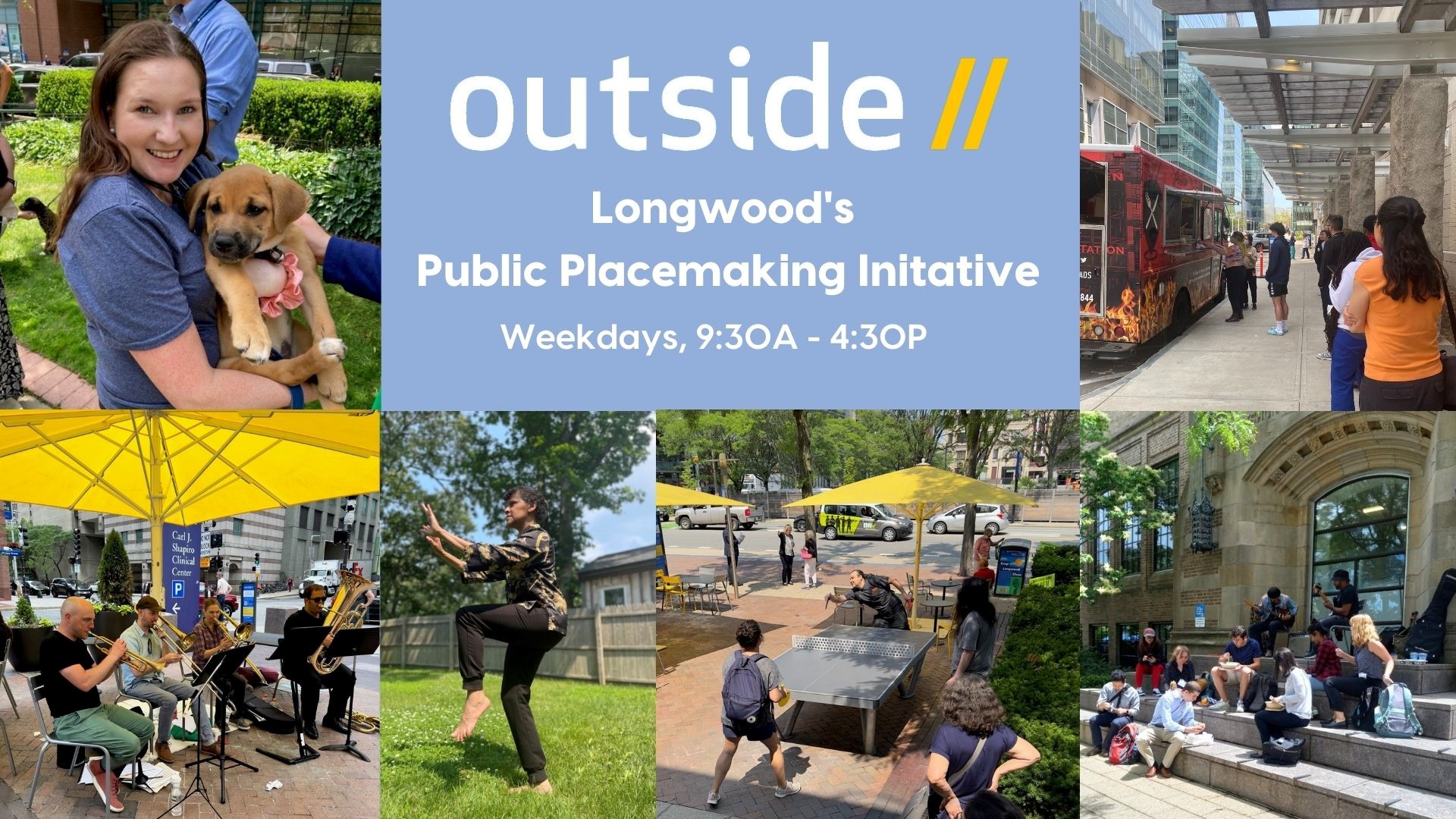 outside //

Longwood's
Public Placemaking Initative

Weekdays, 9:30A - 4:30P

Carl J. Shapiro Clinical Center

P